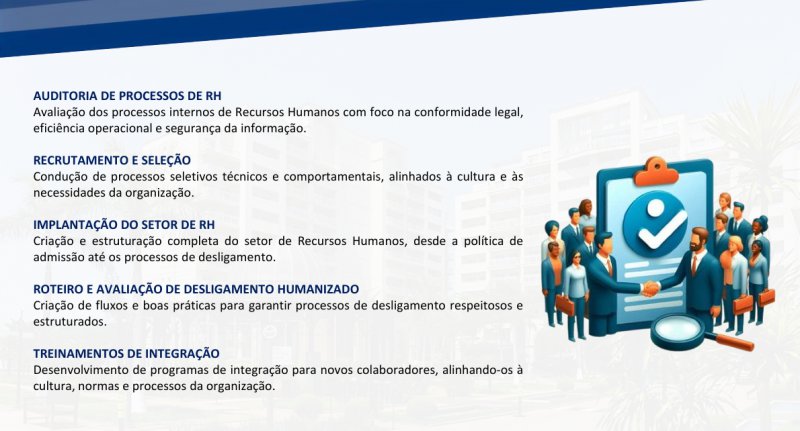 AUDITORIA DE PROCESSOS DE RH
Avaliação dos processos internos de Recursos Humanos com foco na conformidade legal, eficiência operacional e segurança da informação.

RECRUTAMENTO E SELEÇÃO
Condução de processos seletivos técnicos e comportamentais, alinhados à cultura e às necessidades da organização.

IMPLANTAÇÃO DO SETOR DE RH
Criação e estruturação completa do setor de Recursos Humanos, desde a política de admissão até os processos de desligamento.

ROTEIRO E AVALIAÇÃO DE DESLIGAMENTO HUMANIZADO
Criação de fluxos e boas práticas para garantir processos de desligamento respeitosos e estruturados.

TREINAMENTOS DE INTEGRAÇÃO
Desenvolvimento de programas de integração para novos colaboradores, alinhando-os à cultura, normas e processos da organização.